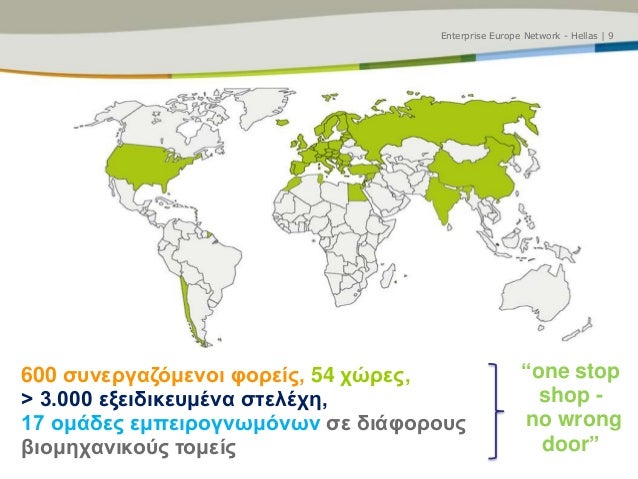 Enterprise Europe Network - Hellas | 9

600 συνεργαζόμενοι φορείς, 54 χώρες,
> 3.000 εξειδικευμένα στελέχη,
17 ομάδες εμπειρογνωμόνων σε διάφορους βιομηχανικούς τομείς

“one stop shop - no wrong door”